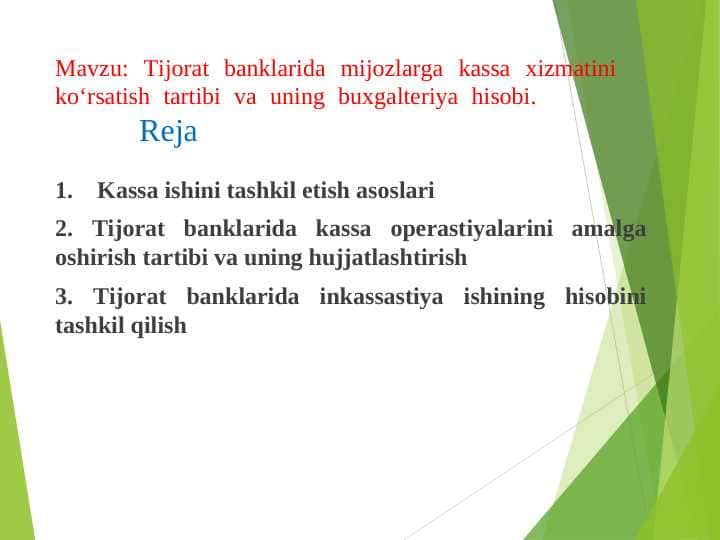 Mavzu: Tijorat banklarida mijozlarga kassa xizmatini ko‘rsatish tartibi va uning buxgalteriya hisobi.

Reja

1. Kassa ishini tashkil etish asoslari

2. Tijorat banklarida kassa operastiyalarini amalga oshirish tartibi va uning hujjatlashtirish

3. Tijorat banklarida inkassastiya ishining hisobini tashkil qilish